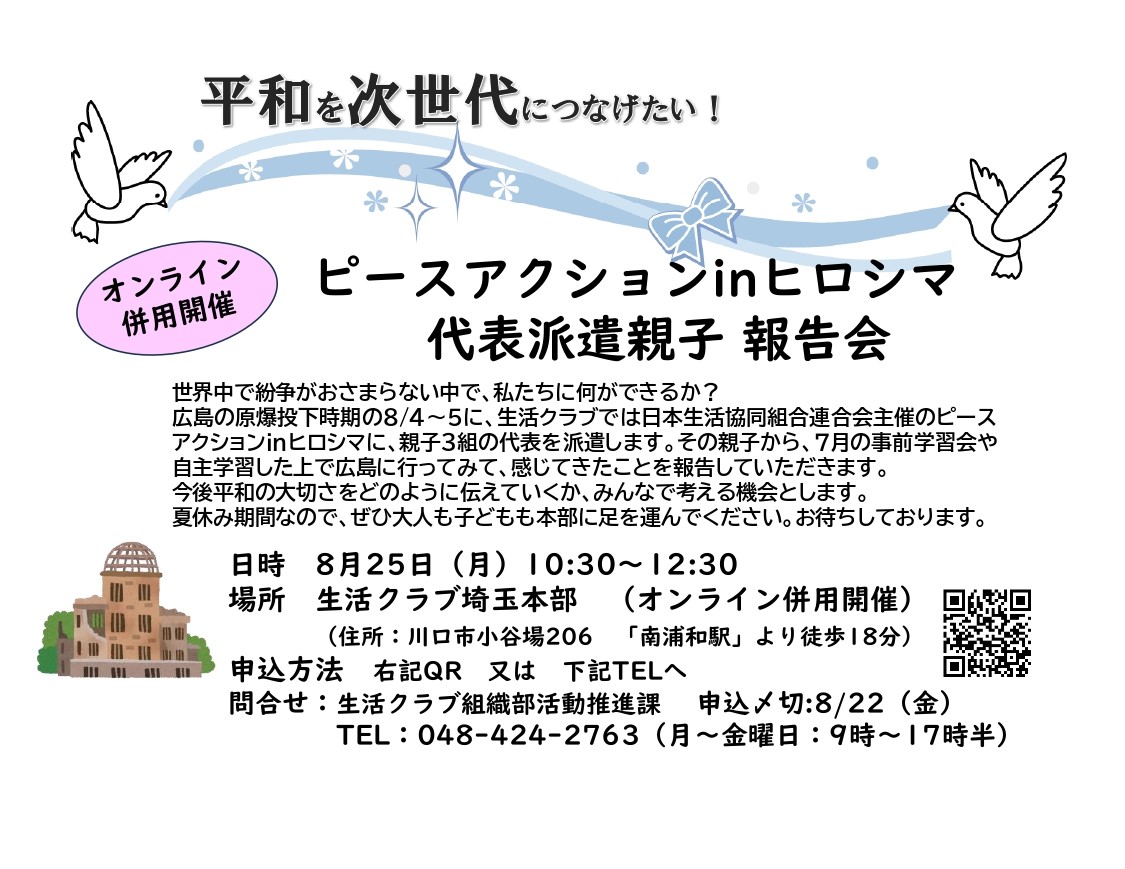 平和を次世代につなげたい！

オンライン併用開催

ピースアクションinヒロシマ
代表派遣親子 報告会

世界中で紛争がおさまらない中で、私たちに何ができるか？
広島の原爆投下時期の8/4～5に、生活クラブでは日本生活協同組合連合会主催のピースアクションinヒロシマに、親子3組の代表を派遣します。その親子から、7月の事前学習会や自主学習した上で広島に行ってみて、感じてきたことを報告していただきます。
今後平和の大切さをどのように伝えていくか、みんなで考える機会とします。
夏休み期間なので、ぜひ大人も子どもも本部に足を運んでください。お待ちしております。

日時　8月25日（月）10:30～12:30
場所　生活クラブ埼玉本部　（オンライン併用開催）
（住所：川口市小谷場206　「南浦和駅」より徒歩18分）
申込方法　右記QR　又は　下記TELへ
問合せ：生活クラブ組織部活動推進課　申込〆切:8/22（金）
TEL：048-424-2763（月～金曜日：9時～17時半）